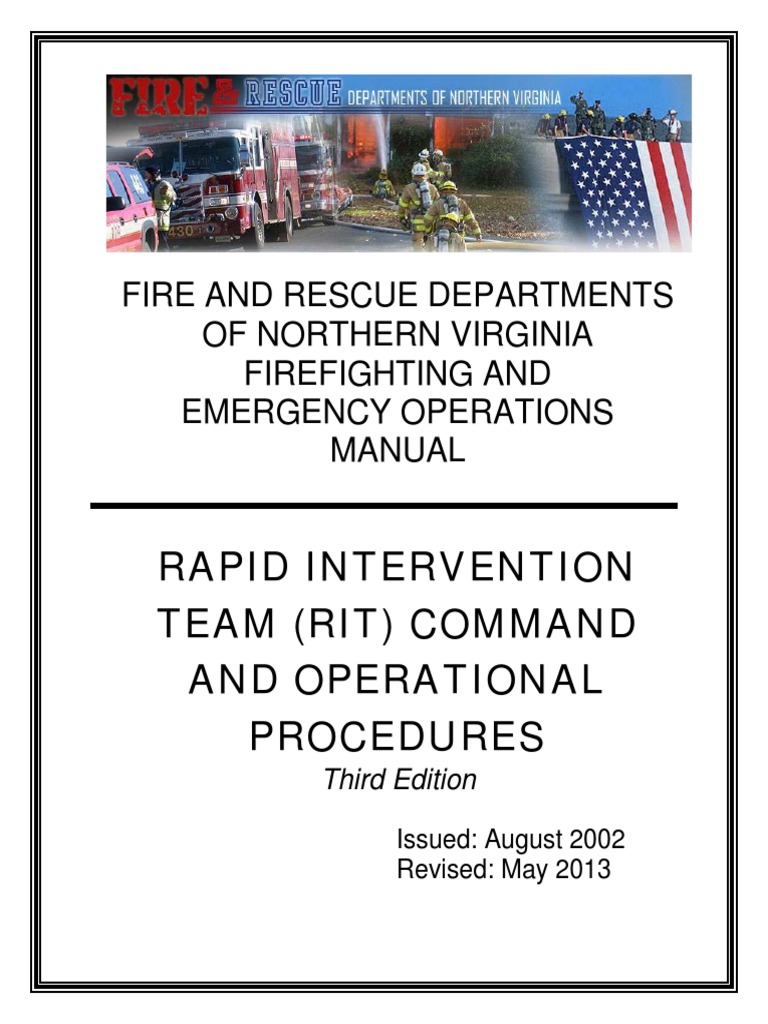 FIRE & RESCUE DEPARTMENTS OF NORTHERN VIRGINIA

430

FIRE AND RESCUE DEPARTMENTS OF NORTHERN VIRGINIA FIREFIGHTING AND EMERGENCY OPERATIONS MANUAL

RAPID INTERVENTION TEAM (RIT) COMMAND AND OPERATIONAL PROCEDURES

Third Edition

Issued: August 2002
Revised: May 2013